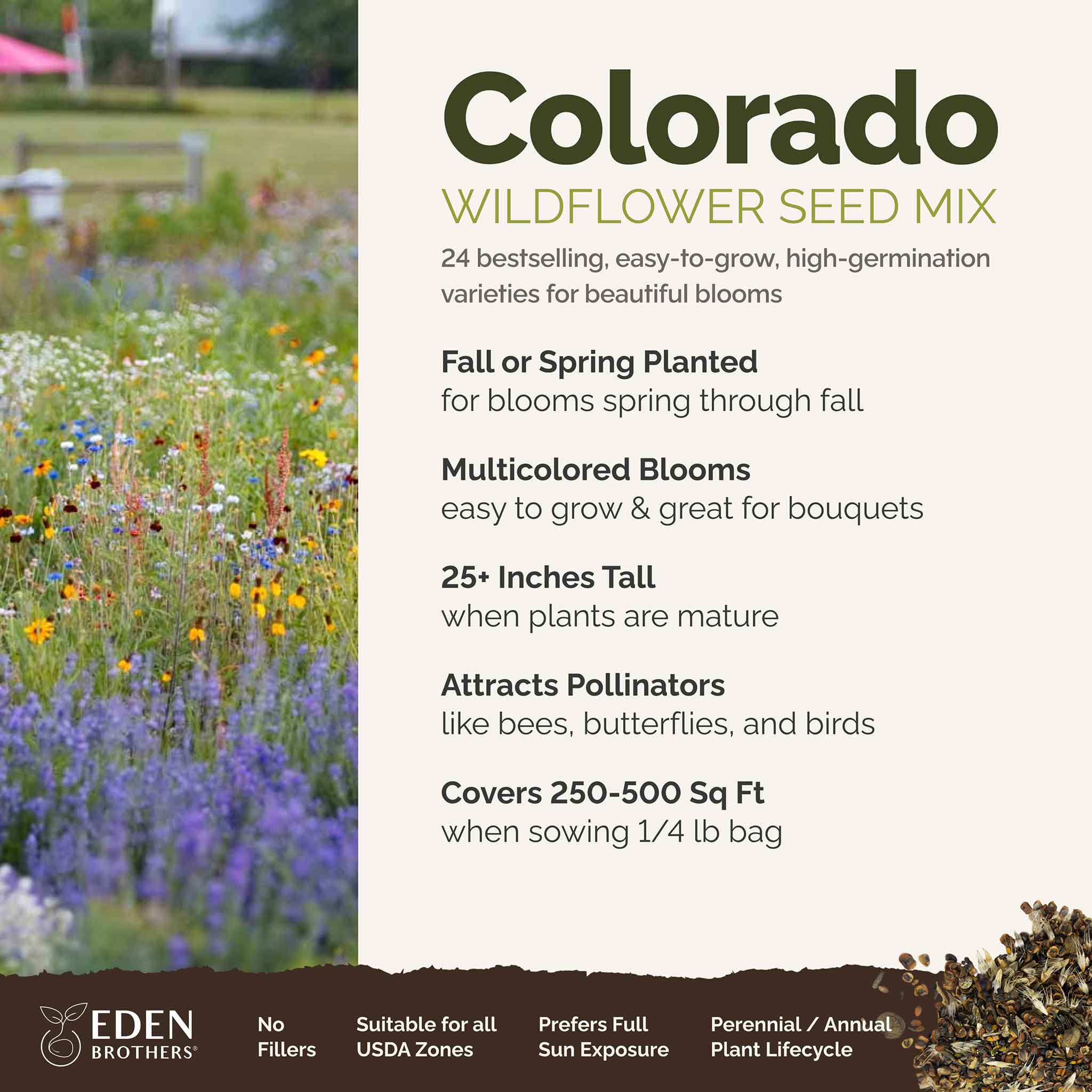 Colorado
WILDFLOWER SEED MIX

24 bestselling, easy-to-grow, high-germination varieties for beautiful blooms

Fall or Spring Planted
for blooms spring through fall

Multicolored Blooms
easy to grow & great for bouquets

25+ Inches Tall
when plants are mature

Attracts Pollinators
like bees, butterflies, and birds

Covers 250-500 Sq Ft
when sowing 1/4 lb bag

EDEN BROTHERS®

No Fillers

Suitable for all USDA Zones

Prefers Full Sun Exposure

Perennial / Annual Plant Lifecycle